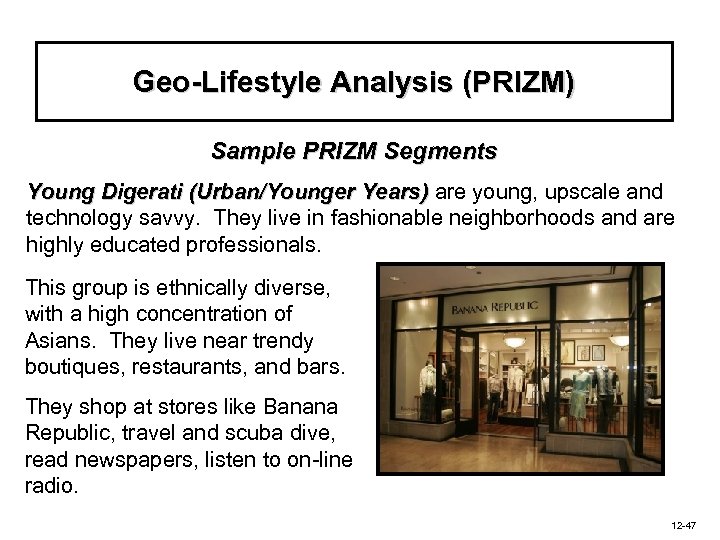 Geo-Lifestyle Analysis (PRIZM)

Sample PRIZM Segments

Young Digerati (Urban/Younger Years) are young, upscale and technology savvy. They live in fashionable neighborhoods and are highly educated professionals.

This group is ethnically diverse, with a high concentration of Asians. They live near trendy boutiques, restaurants, and bars.

They shop at stores like Banana Republic, travel and scuba dive, read newspapers, listen to on-line radio.

BANANA REPUBLIC

12-47